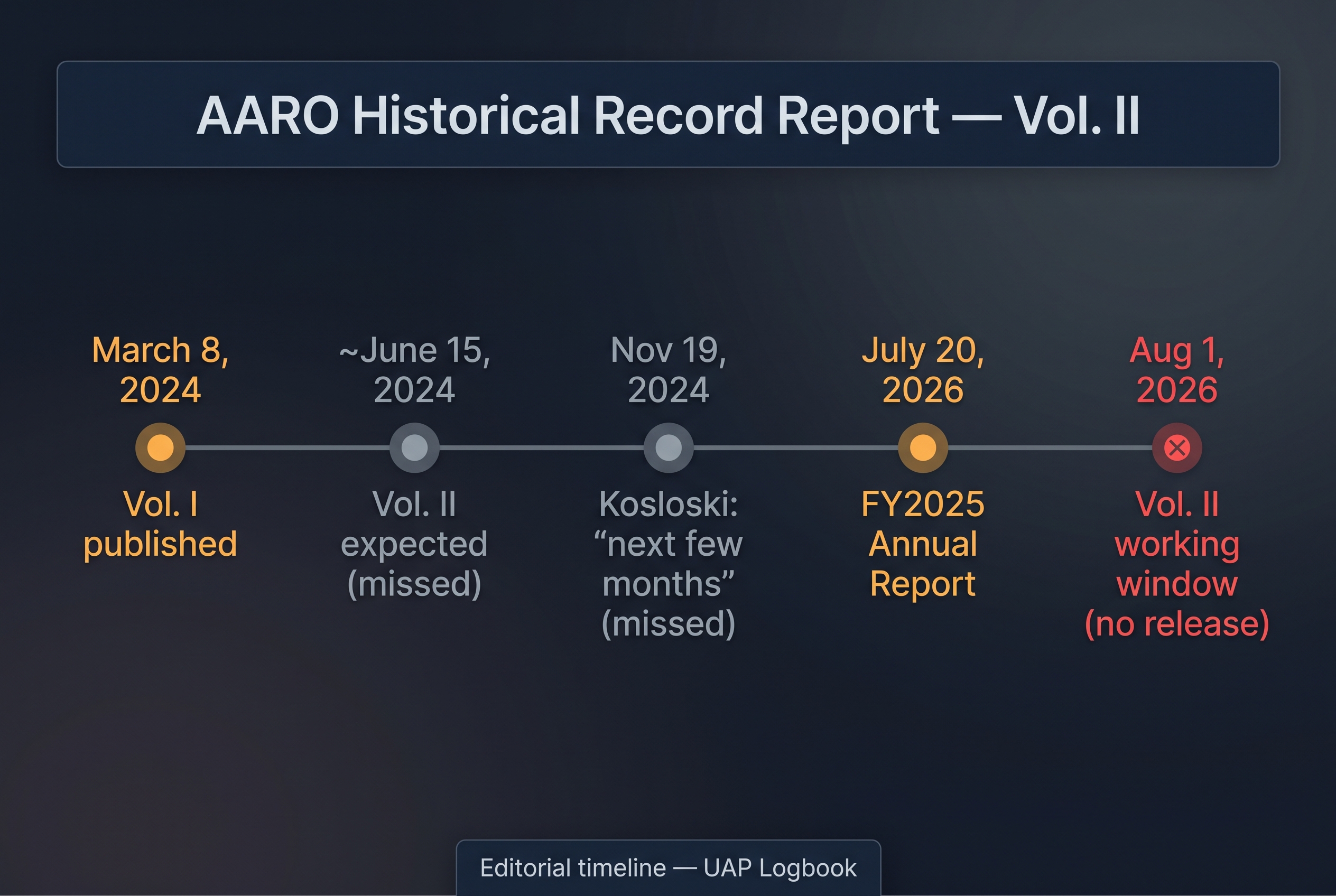 AARO Historical Record Report — Vol. II

March 8, 2024

Vol. I published

~June 15, 2024

Vol. II expected (missed)

Nov 19, 2024

Kosloski: “next few months” (missed)

July 20, 2026

FY2025 Annual Report

Aug 1, 2026

Vol. II working window (no release)

Editorial timeline — UAP Logbook